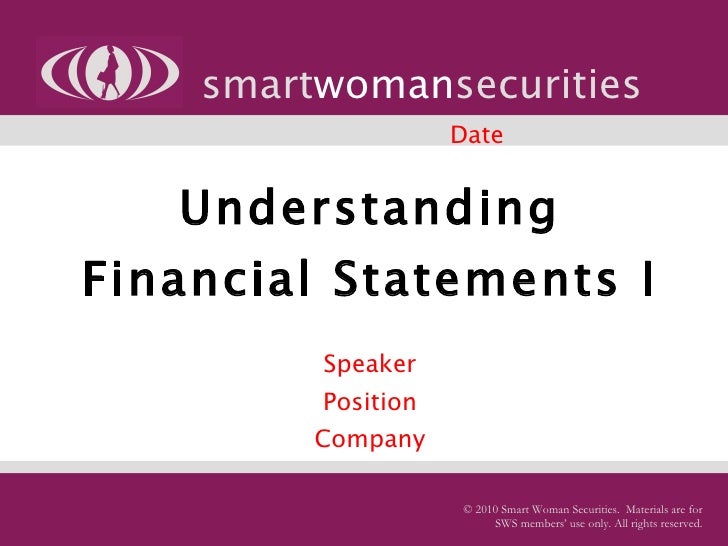 smartwomansecurities

Date

Understanding Financial Statements I

Speaker
Position
Company

© 2010 Smart Woman Securities. Materials are for SWS members' use only. All rights reserved.